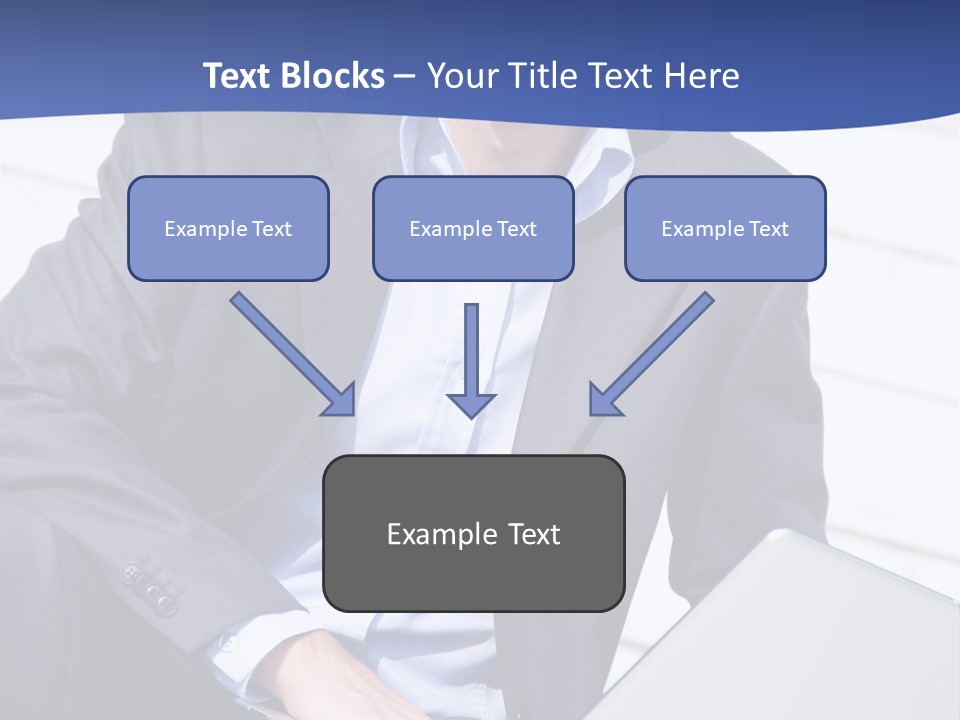 Text Blocks – Your Title Text Here

Example Text

Example Text

Example Text

Example Text